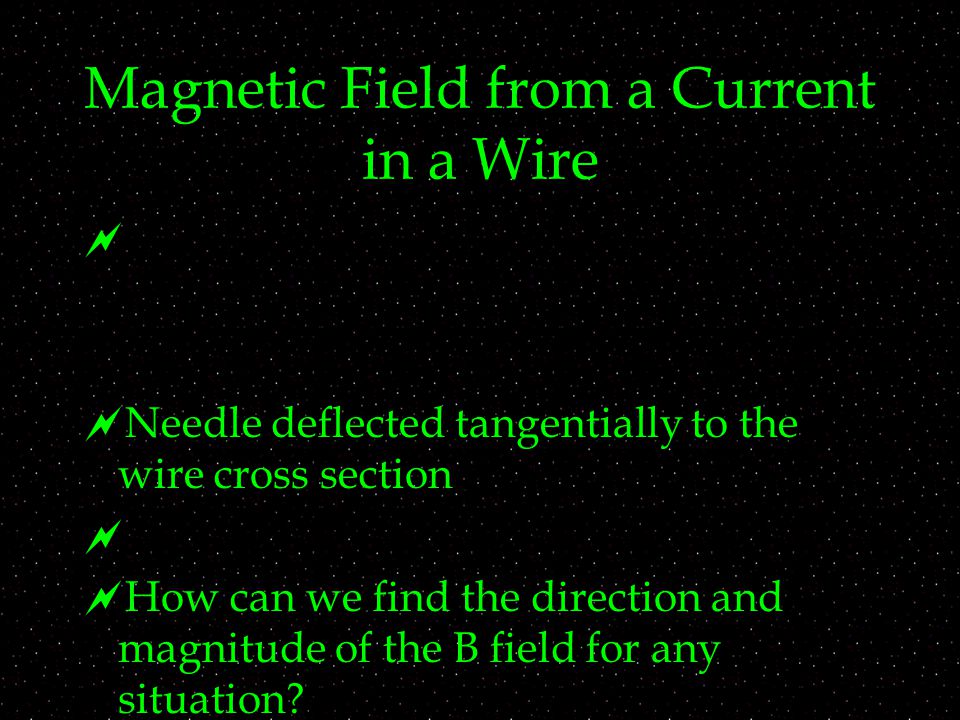 Magnetic Field from a Current in a Wire

Needle deflected tangentially to the wire cross section

How can we find the direction and magnitude of the B field for any situation?